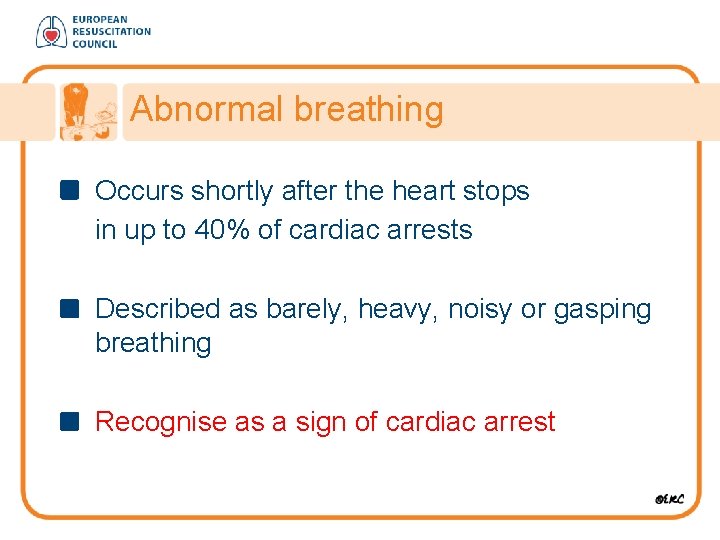 EUROPEAN RESUSCITATION COUNCIL

Abnormal breathing

Occurs shortly after the heart stops in up to 40% of cardiac arrests

Described as barely, heavy, noisy or gasping breathing

Recognise as a sign of cardiac arrest

©ERC